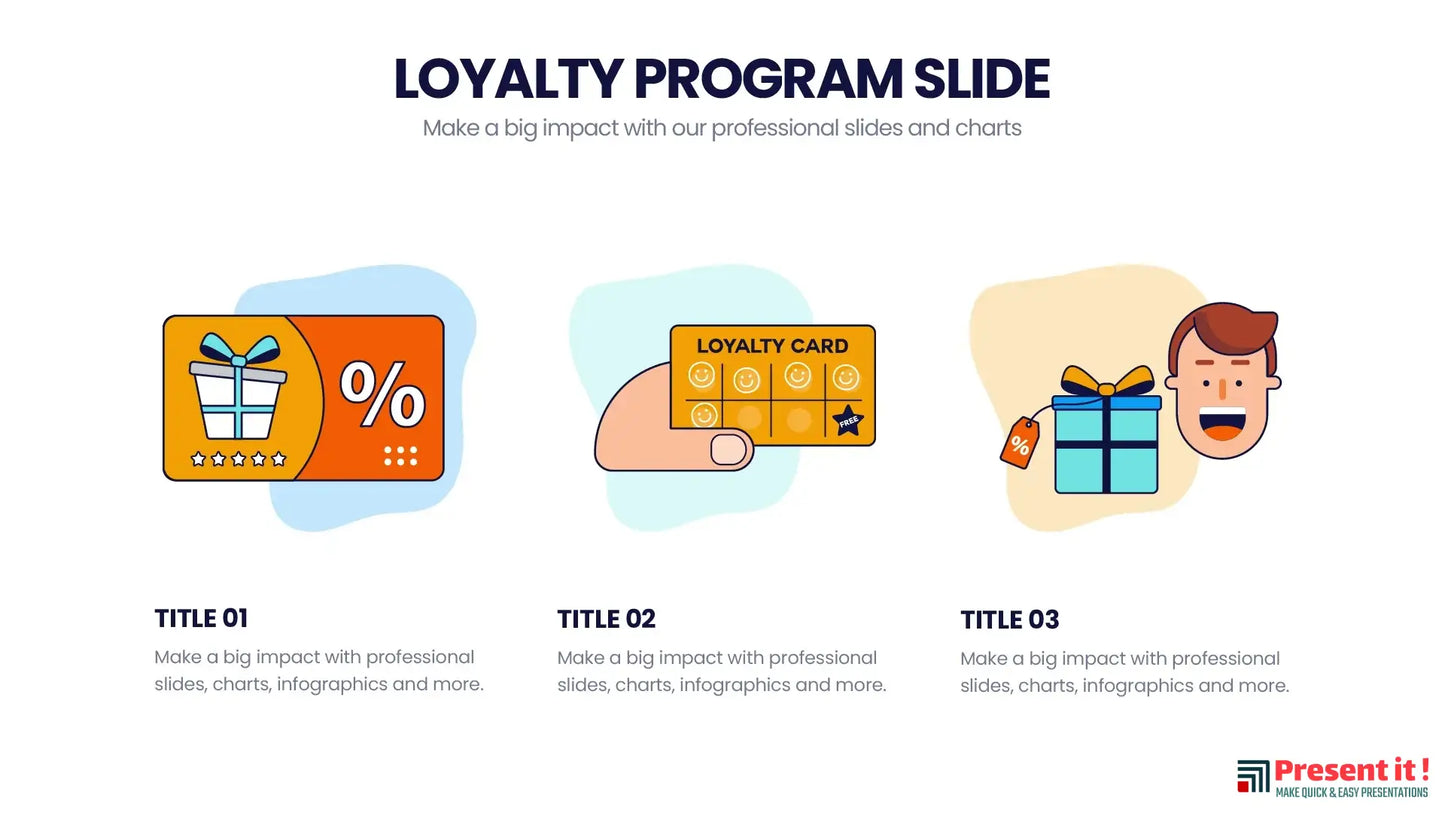 LOYALTY PROGRAM SLIDE

Make a big impact with our professional slides and charts

%

LOYALTY CARD

FREE

%

TITLE 01

Make a big impact with professional slides, charts, infographics and more.

TITLE 02

Make a big impact with professional slides, charts, infographics and more.

TITLE 03

Make a big impact with professional slides, charts, infographics and more.

Present it !
MAKE QUICK & EASY PRESENTATIONS